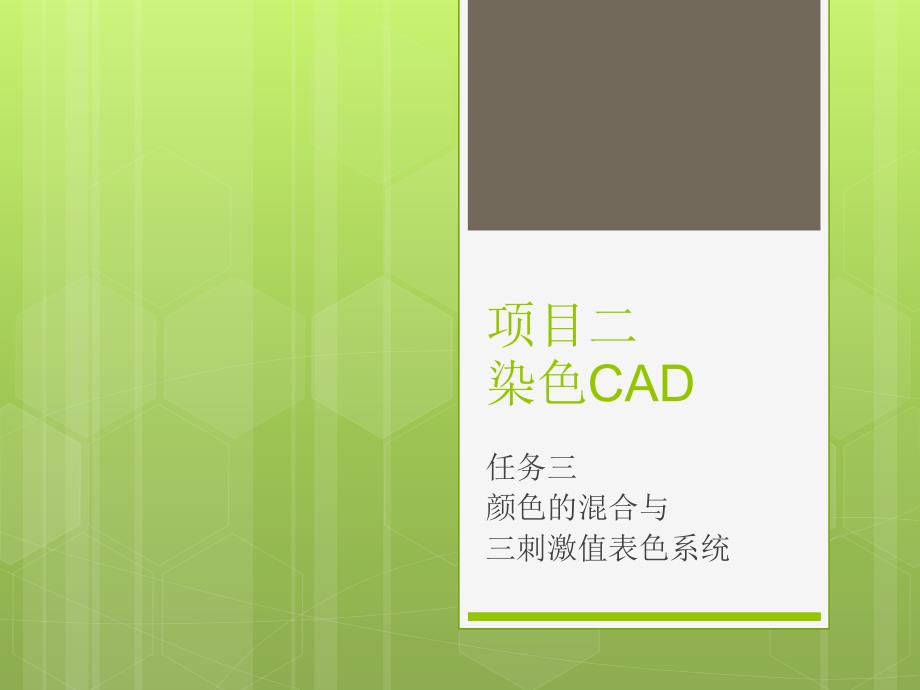 项目二
染色CAD

任务三
颜色的混合与
三刺激值表色系统